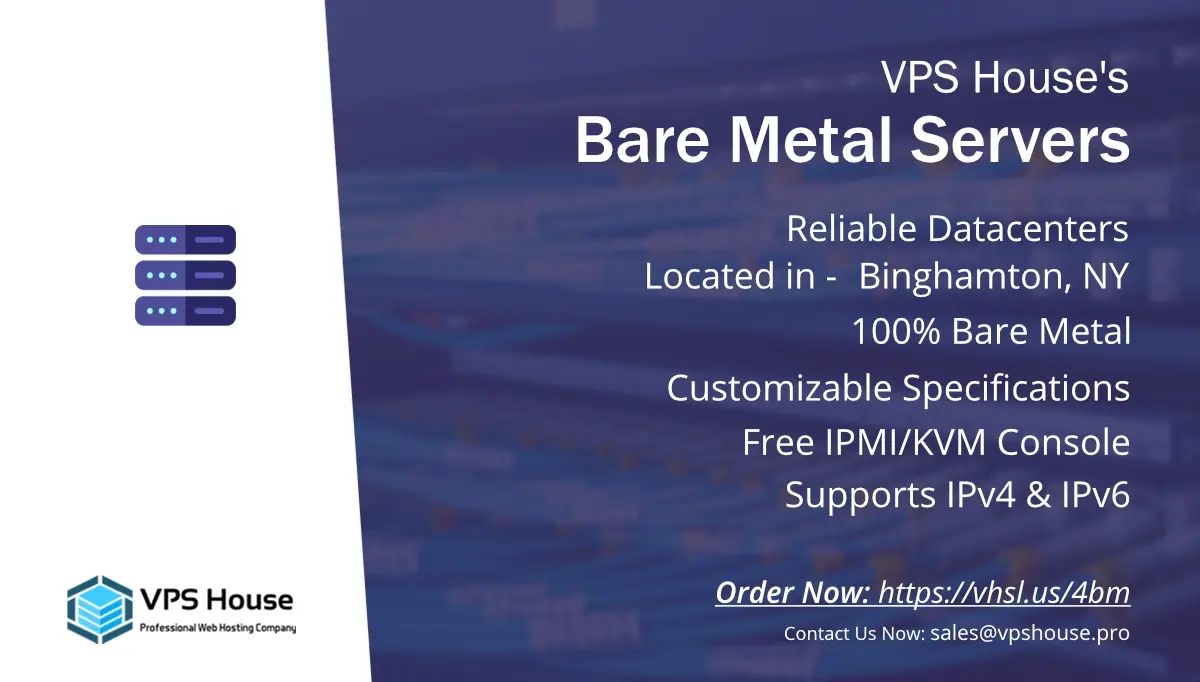 VPS House's
Bare Metal Servers

Reliable Datacenters
Located in - Binghamton, NY
100% Bare Metal
Customizable Specifications
Free IPMI/KVM Console
Supports IPv4 & IPv6

Order Now: https://vhsl.us/4bm
Contact Us Now: sales@vpshouse.pro

VPS House
Professional Web Hosting Company